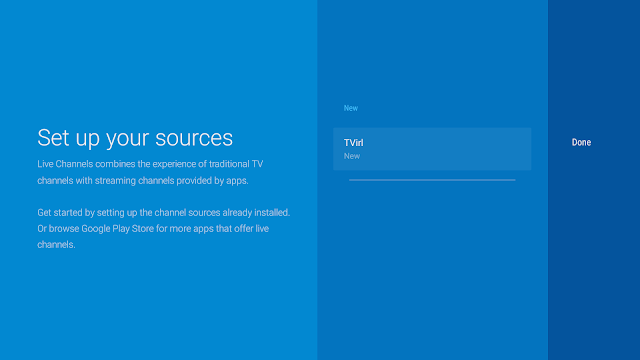 Set up your sources

Live Channels combines the experience of traditional TV channels with streaming channels provided by apps.

Get started by setting up the channel sources already installed. Or browse Google Play Store for more apps that offer live channels.

New

TVirl
New

Done